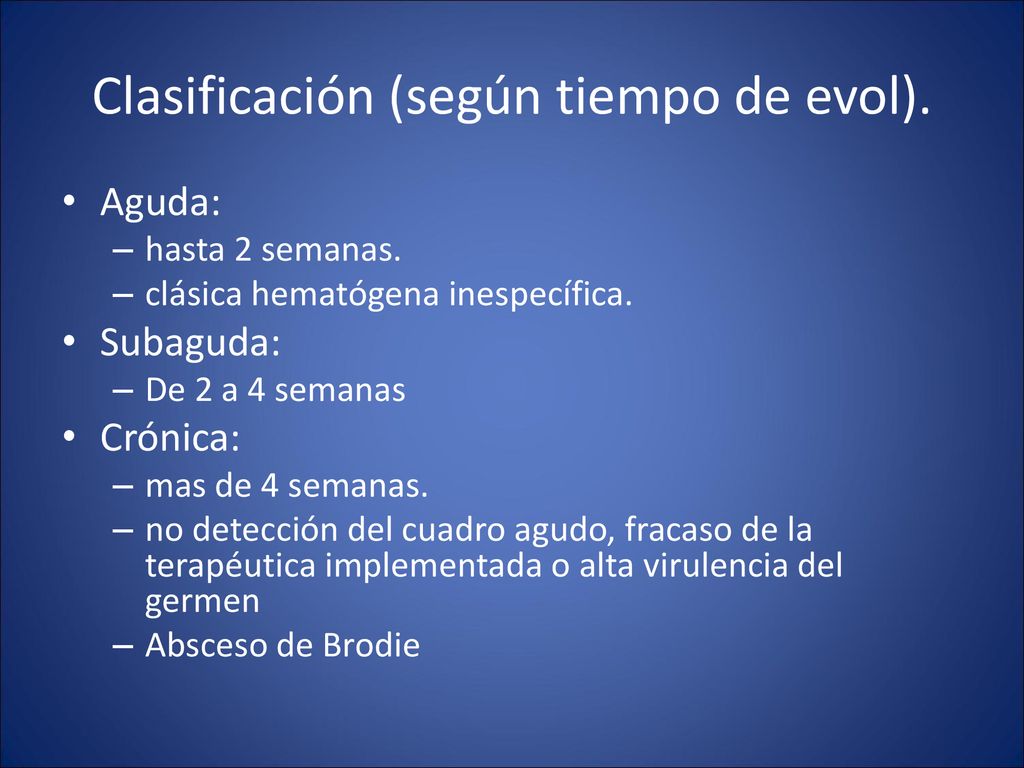 Clasificación (según tiempo de evol).

• Aguda:
– hasta 2 semanas.
– clásica hematógena inespecífica.
• Subaguda:
– De 2 a 4 semanas
• Crónica:
– mas de 4 semanas.
– no detección del cuadro agudo, fracaso de la terapéutica implementada o alta virulencia del germen
– Absceso de Brodie